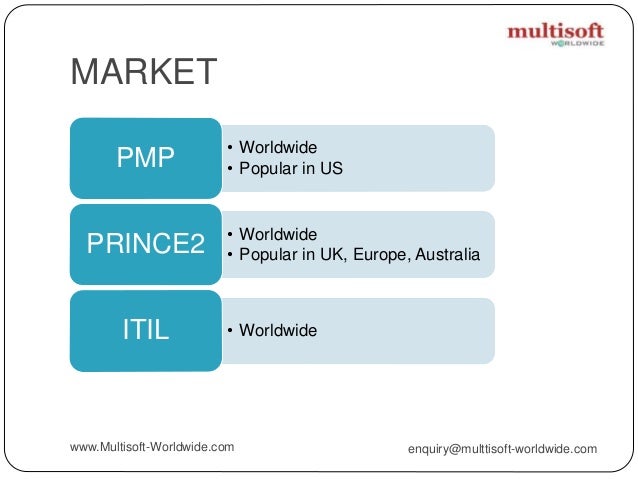 multisoft
WORLDWIDE

MARKET

PMP
• Worldwide
• Popular in US

PRINCE2
• Worldwide
• Popular in UK, Europe, Australia

ITIL
• Worldwide

www.Multisoft-Worldwide.com

enquiry@multtisoft-worldwide.com